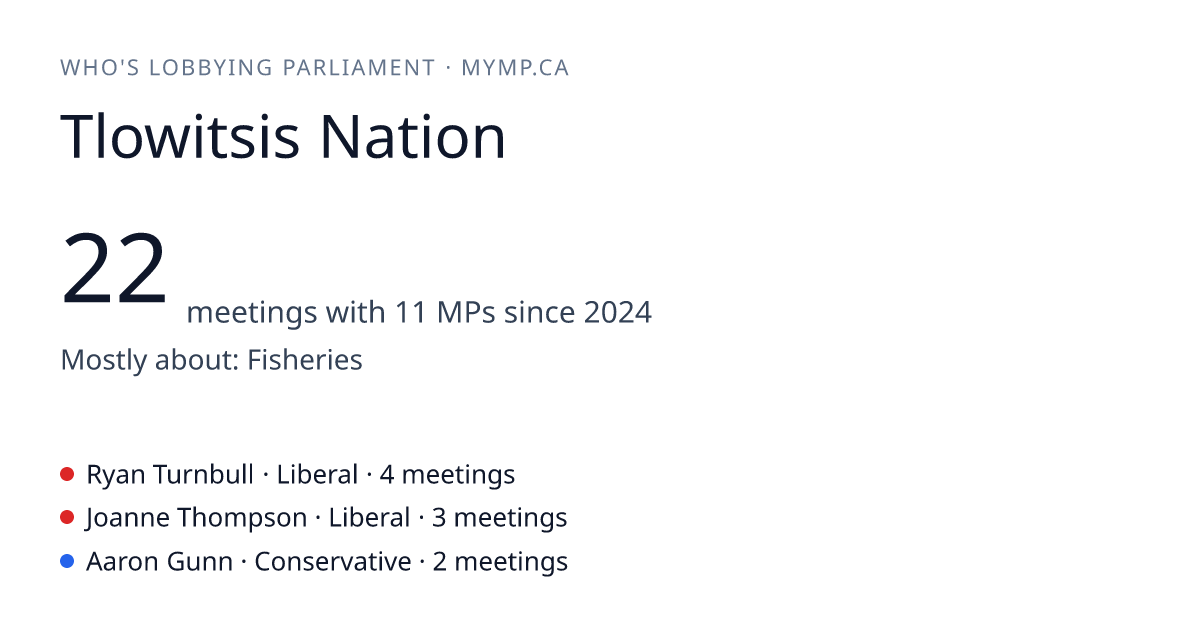 WHO'S LOBBYING PARLIAMENT · MYMP.CA

Tlowitsis Nation

22 meetings with 11 MPs since 2024

Mostly about: Fisheries

Ryan Turnbull · Liberal · 4 meetings
Joanne Thompson · Liberal · 3 meetings
Aaron Gunn · Conservative · 2 meetings